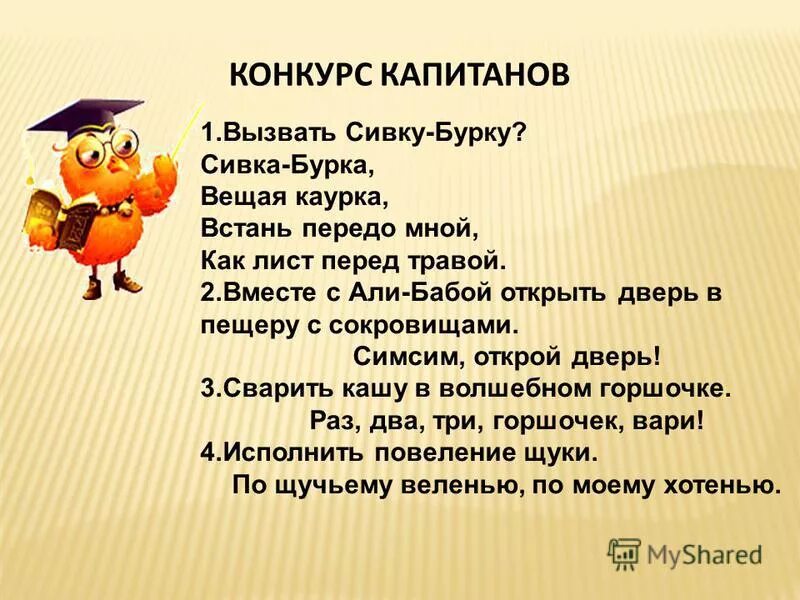 КОНКУРС КАПИТАНОВ

1.Вызвать Сивку-Бурку?
Сивка-Бурка,
Вещая каурка,
Встань передо мной,
Как лист перед травой.
2.Вместе с Али-Бабой открыть дверь в пещеру с сокровищами.
Симсим, открой дверь!
3.Сварить кашу в волшебном горшочке.
Раз, два, три, горшочек, вари!
4.Исполнить повеление щуки.
По щучьему веленью, по моему хотенью.

MyShared